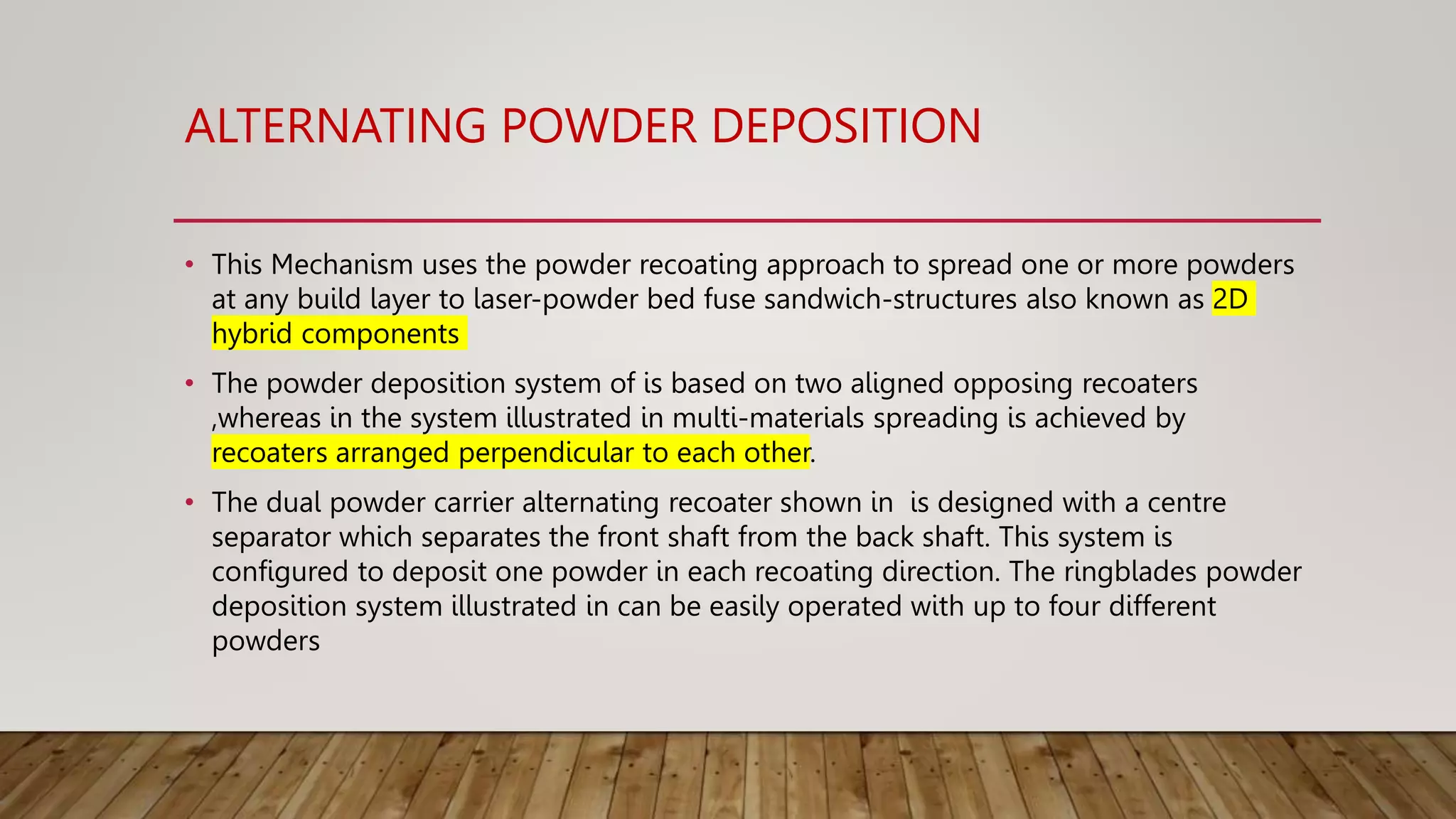 ALTERNATING POWDER DEPOSITION

• This Mechanism uses the powder recoating approach to spread one or more powders at any build layer to laser-powder bed fuse sandwich-structures also known as 2D hybrid components

• The powder deposition system of is based on two aligned opposing recoaters ,whereas in the system illustrated in multi-materials spreading is achieved by recoaters arranged perpendicular to each other.

• The dual powder carrier alternating recoater shown in is designed with a centre separator which separates the front shaft from the back shaft. This system is configured to deposit one powder in each recoating direction. The ringblades powder deposition system illustrated in can be easily operated with up to four different powders